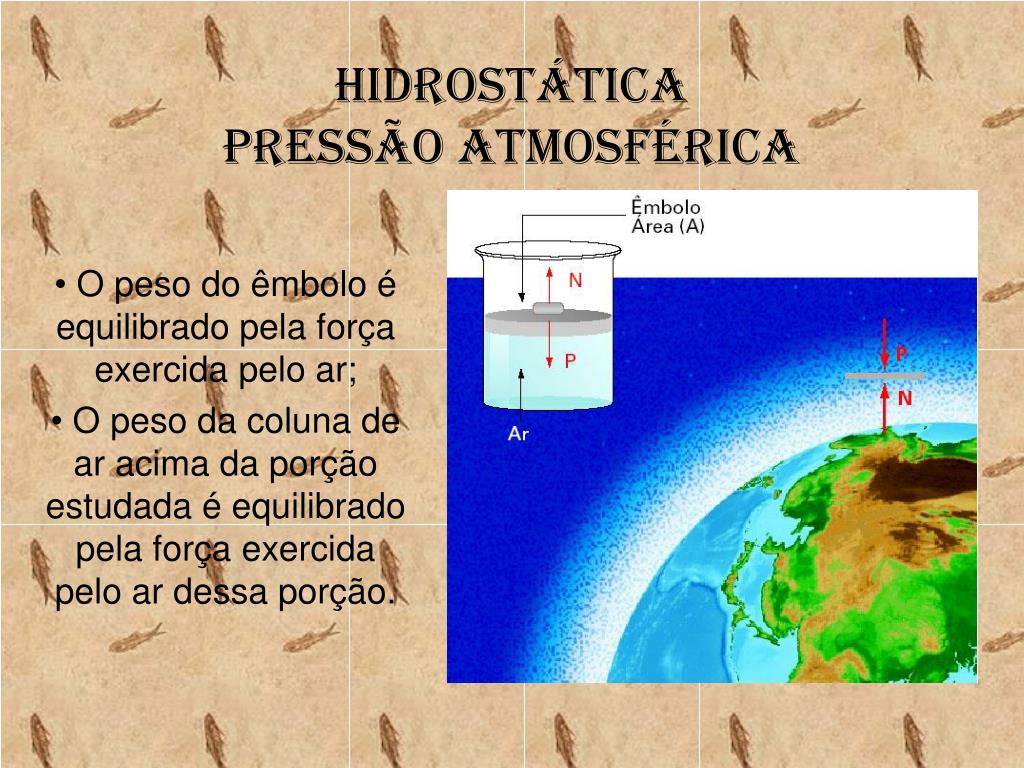 HIDROSTÁTICA
PRESSÃO ATMOSFÉRICA

• O peso do êmbolo é equilibrado pela força exercida pelo ar;

• O peso da coluna de ar acima da porção estudada é equilibrado pela força exercida pelo ar dessa porção.

Êmbolo
Área (A)
N
P
Ar
P
N